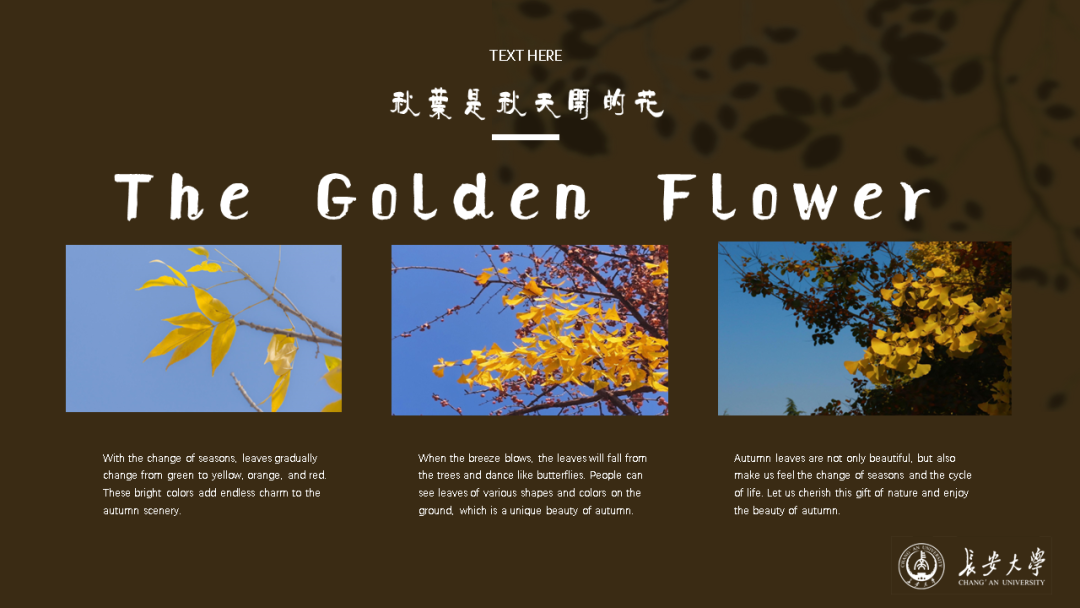 TEXT HERE

秋葉是秋天開的花

The Golden Flower

With the change of seasons, leaves gradually change from green to yellow, orange, and red. These bright colors add endless charm to the autumn scenery.

When the breeze blows, the leaves will fall from the trees and dance like butterflies. People can see leaves of various shapes and colors on the ground, which is a unique beauty of autumn.

Autumn leaves are not only beautiful, but also make us feel the change of seasons and the cycle of life. Let us cherish this gift of nature and enjoy the beauty of autumn.

長安大學
CHANG'AN UNIVERSITY